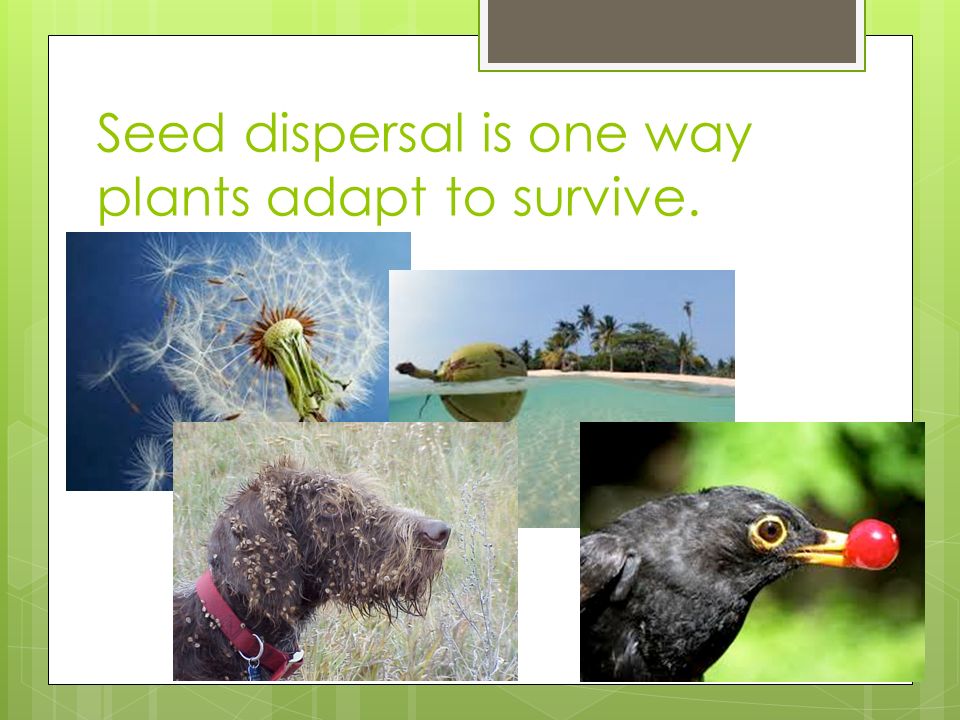 Seed dispersal is one way plants adapt to survive.